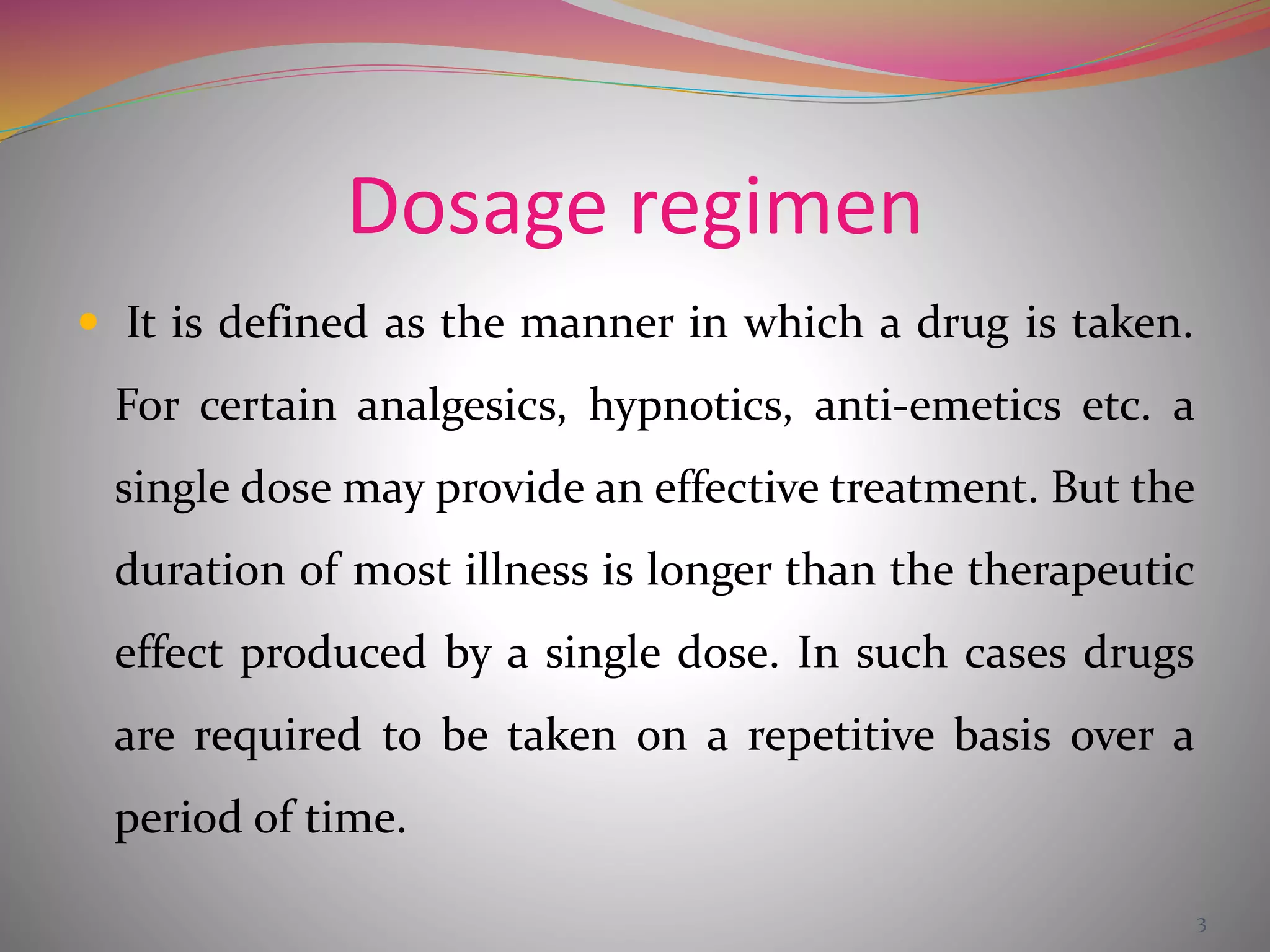 Dosage regimen

• It is defined as the manner in which a drug is taken. For certain analgesics, hypnotics, anti-emetics etc. a single dose may provide an effective treatment. But the duration of most illness is longer than the therapeutic effect produced by a single dose. In such cases drugs are required to be taken on a repetitive basis over a period of time.

3